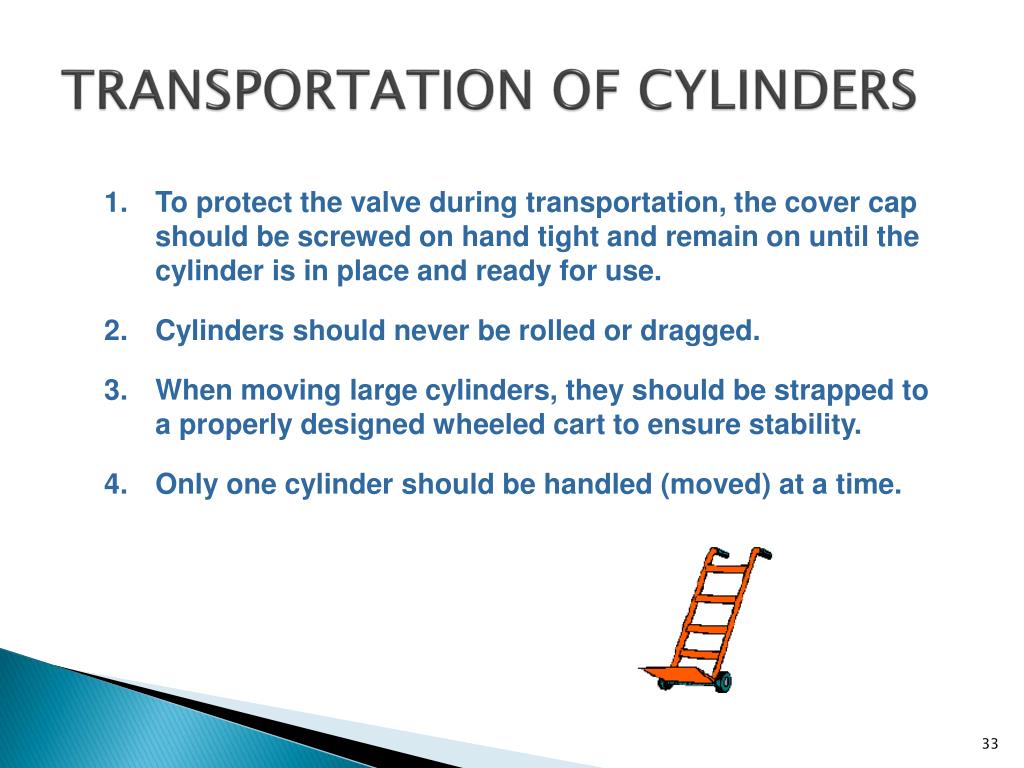 TRANSPORTATION OF CYLINDERS

1. To protect the valve during transportation, the cover cap should be screwed on hand tight and remain on until the cylinder is in place and ready for use.

2. Cylinders should never be rolled or dragged.

3. When moving large cylinders, they should be strapped to a properly designed wheeled cart to ensure stability.

4. Only one cylinder should be handled (moved) at a time.

33